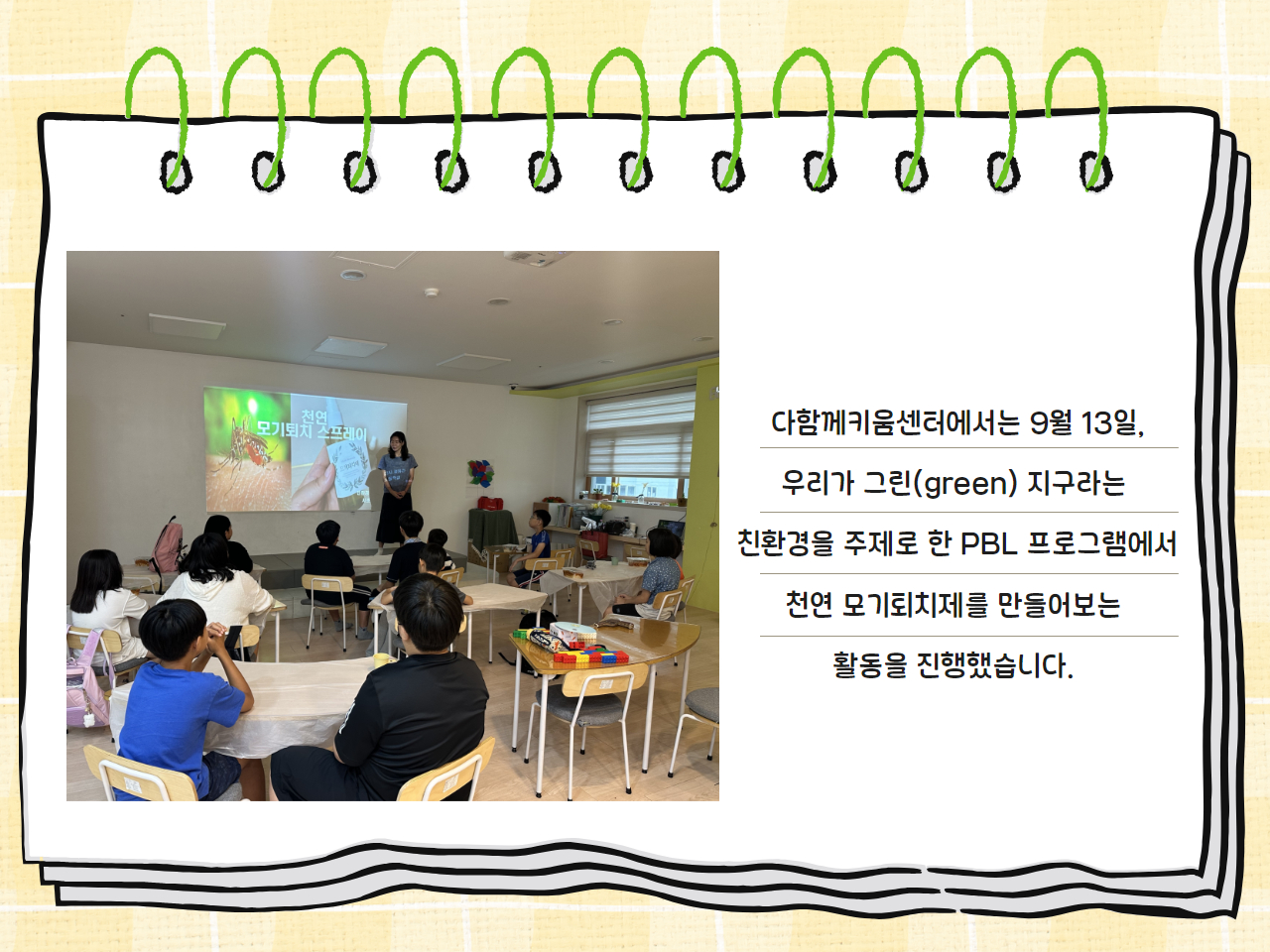 천연
모기퇴치 스프레이

다함께키움센터에서는 9월 13일,

우리가 그린(green) 지구라는

친환경을 주제로 한 PBL 프로그램에서

천연 모기퇴치제를 만들어보는

활동을 진행했습니다.